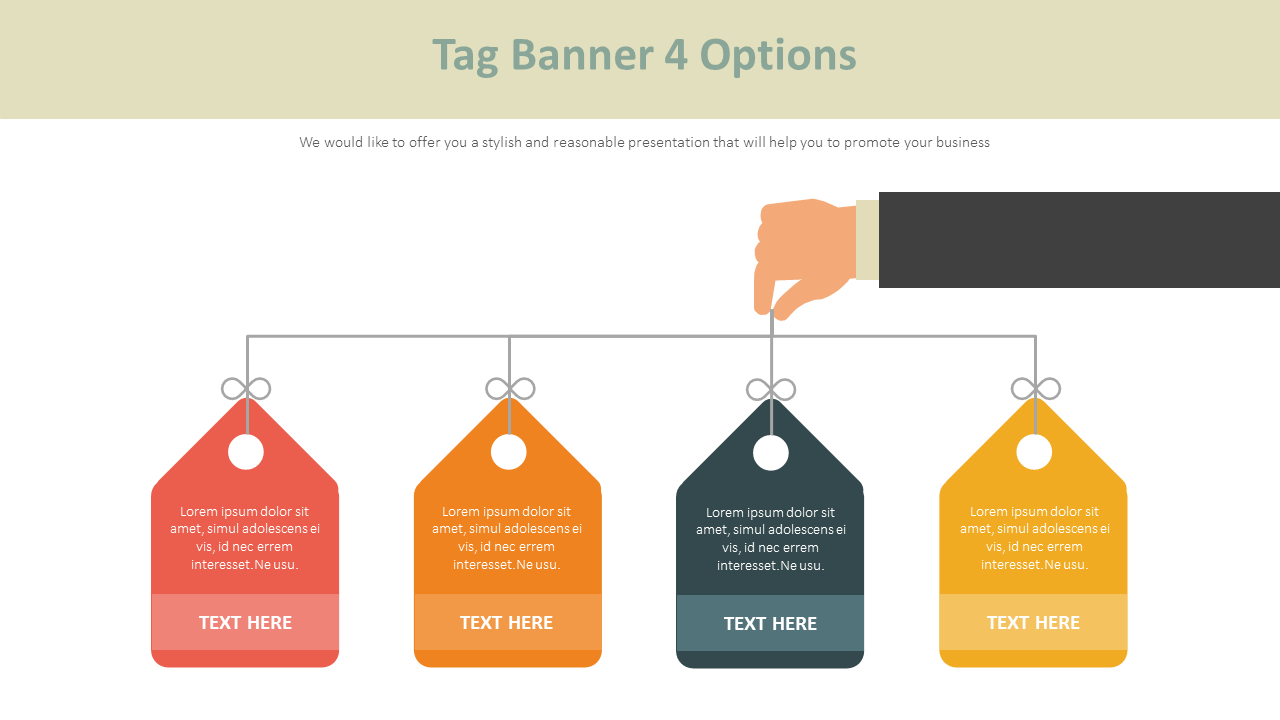 Tag Banner 4 Options

We would like to offer you a stylish and reasonable presentation that will help you to promote your business

Lorem ipsum dolor sit amet, simul adolescens ei vis, id nec errem interesset.Ne usu.

TEXT HERE

Lorem ipsum dolor sit amet, simul adolescens ei vis, id nec errem interesset.Ne usu.

TEXT HERE

Lorem ipsum dolor sit amet, simul adolescens ei vis, id nec errem interesset.Ne usu.

TEXT HERE

Lorem ipsum dolor sit amet, simul adolescens ei vis, id nec errem interesset.Ne usu.

TEXT HERE